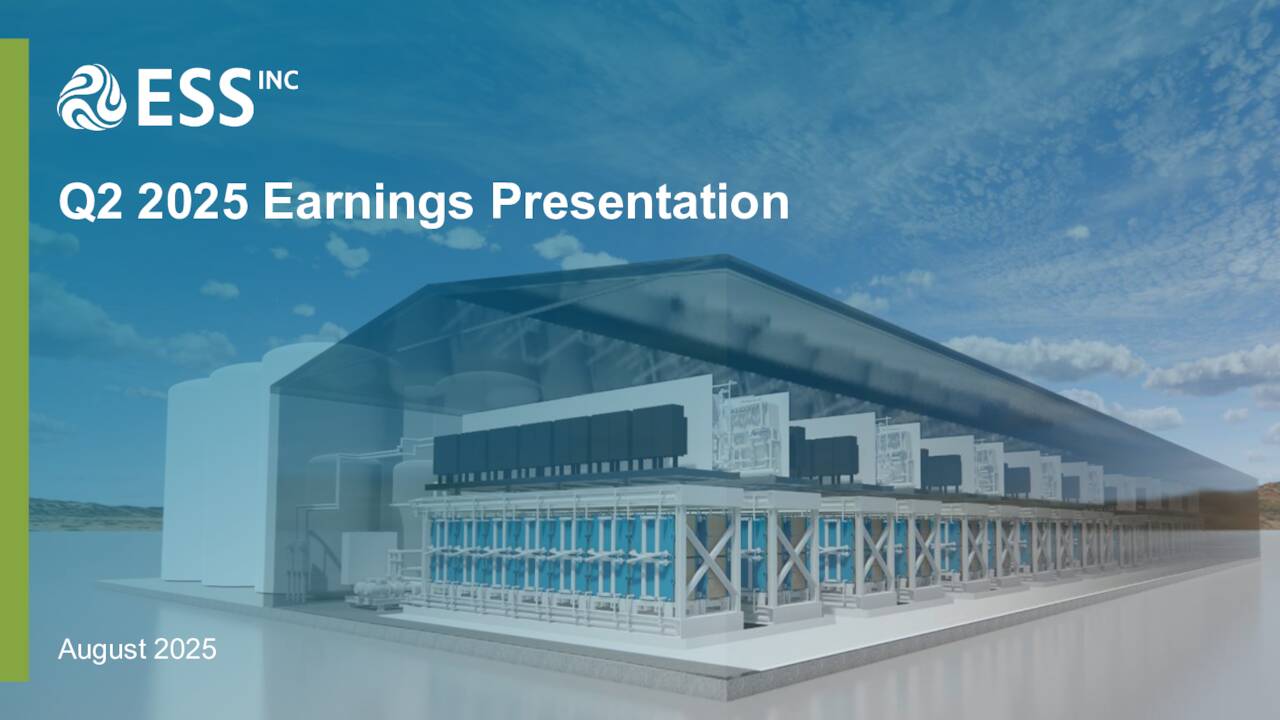 ESS INC

Q2 2025 Earnings Presentation

August 2025